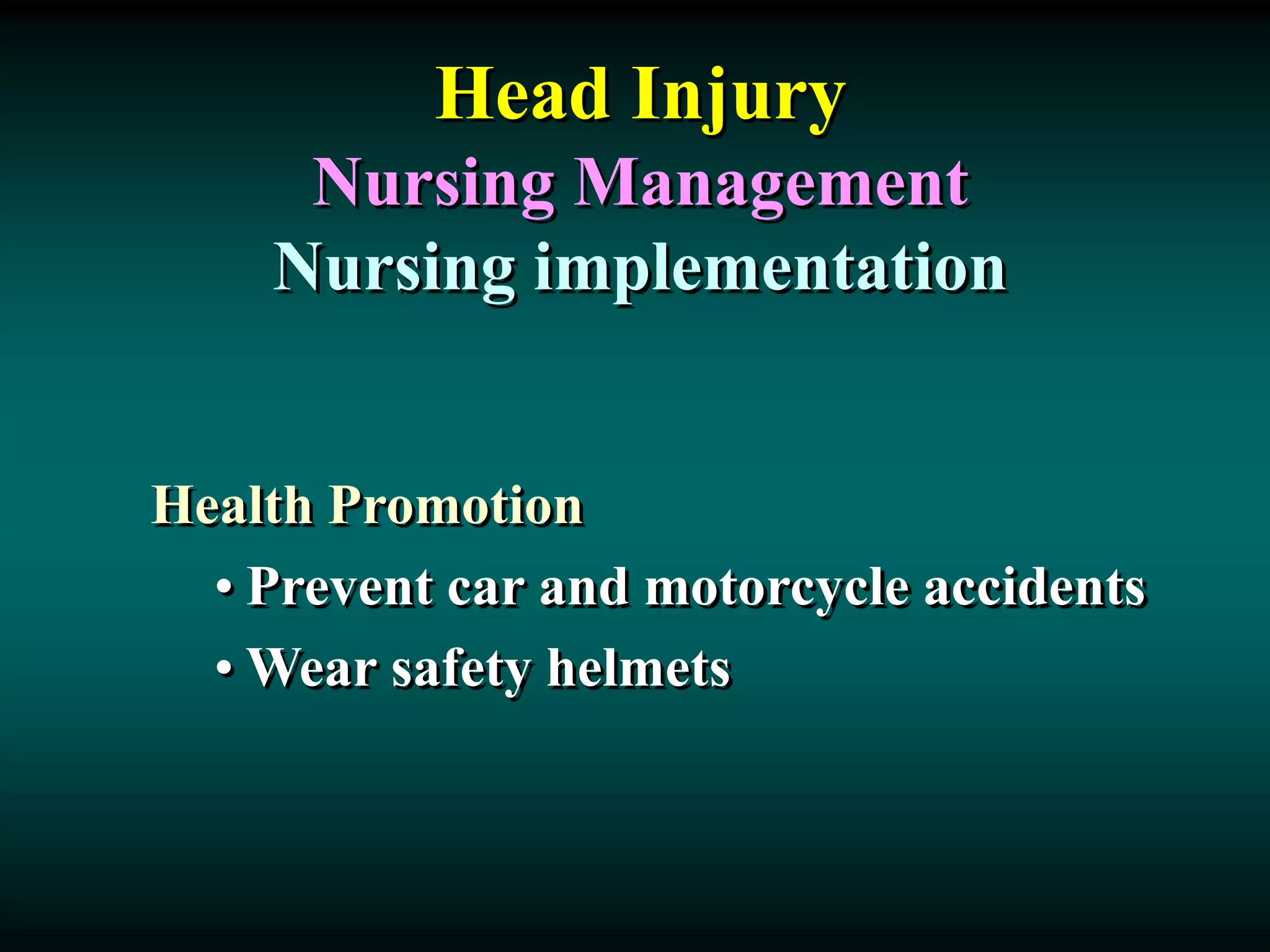 Head Injury
Nursing Management
Nursing implementation

Health Promotion

• Prevent car and motorcycle accidents
• Wear safety helmets